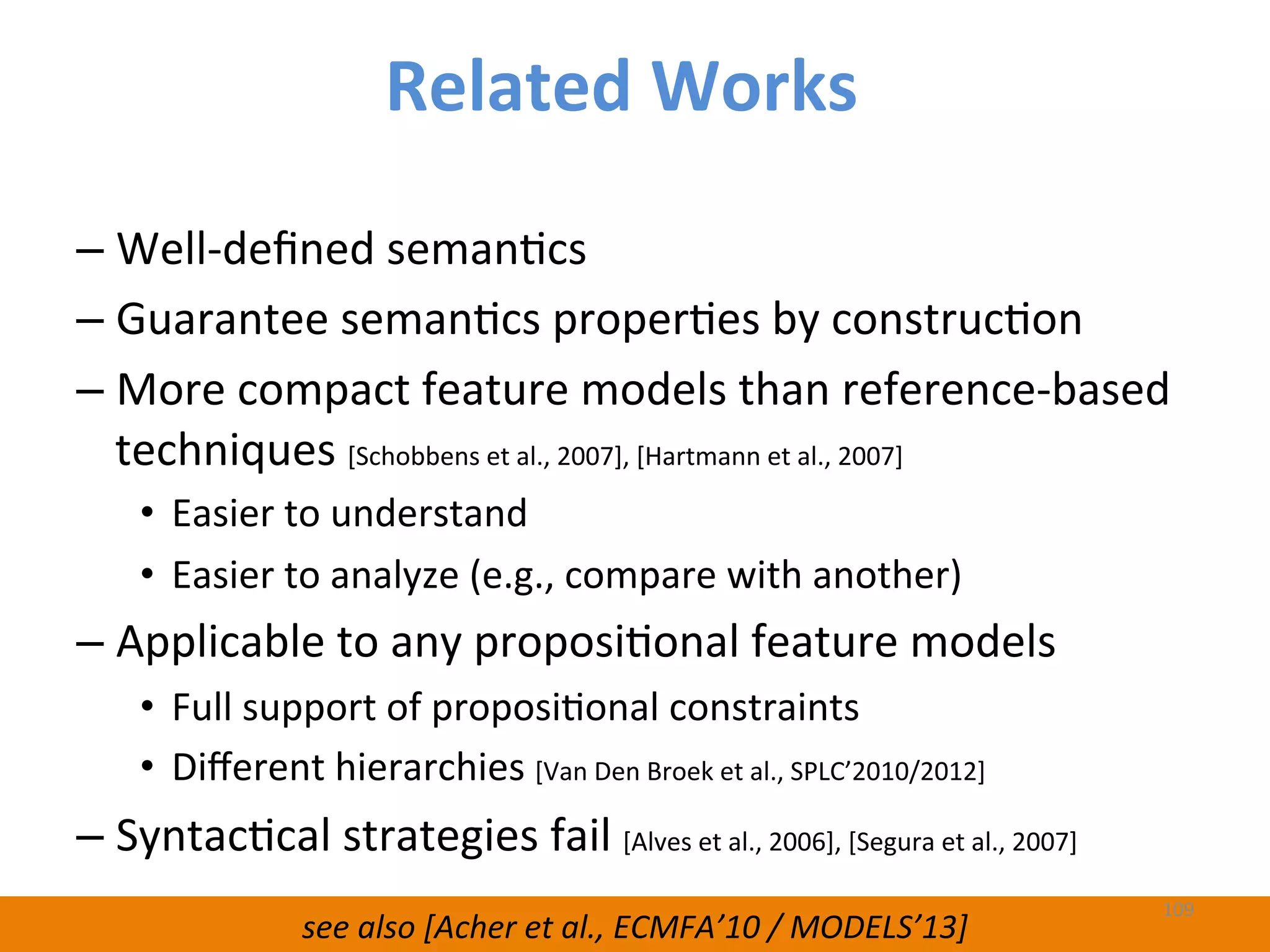 Related Works

– Well-defined semantics

– Guarantee semantics properties by construction

– More compact feature models than reference-based techniques [Schobbens et al., 2007], [Hartmann et al., 2007]

• Easier to understand

• Easier to analyze (e.g., compare with another)

– Applicable to any propositional feature models

• Full support of propositional constraints

• Different hierarchies [Van Den Broek et al., SPLC'2010/2012]

– Syntactical strategies fail [Alves et al., 2006], [Segura et al., 2007]

109

see also [Acher et al., ECMFA'10 / MODELS'13]